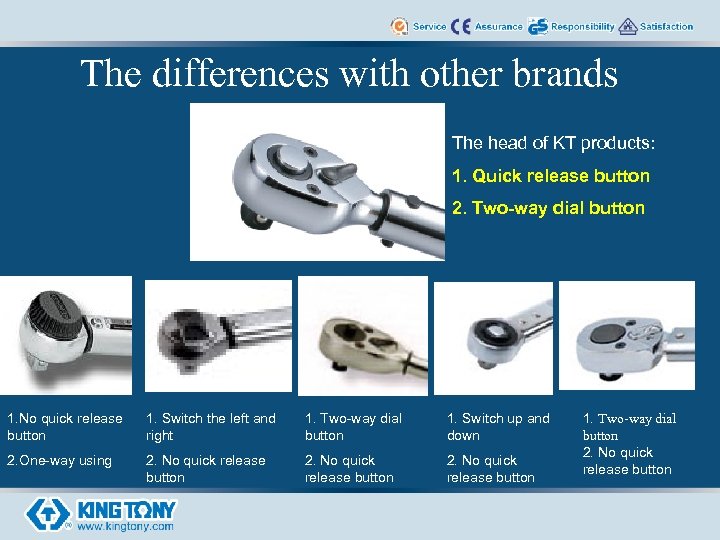 Service CE Assurance GS Responsibility Satisfaction

The differences with other brands

The head of KT products:

1. Quick release button

2. Two-way dial button

1.No quick release button

2.One-way using

1. Switch the left and right

2. No quick release button

1. Two-way dial button

2. No quick release button

1. Switch up and down

2. No quick release button

1. Two-way dial button

2. No quick release button

KING TONY
www.kingtony.com